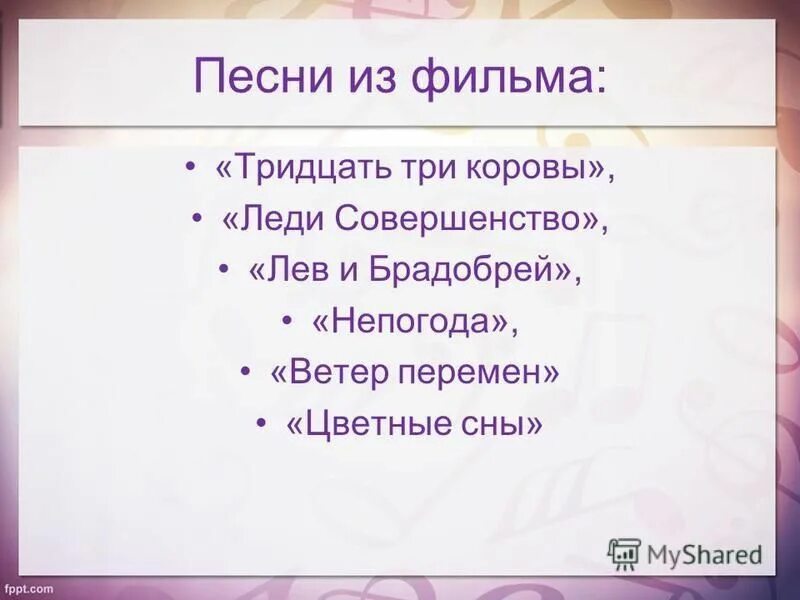 Песни из фильма:

• «Тридцать три коровы»,
• «Леди Совершенство»,
• «Лев и Брадобрей»,
• «Непогода»,
• «Ветер перемен»
• «Цветные сны»

MyShared

fppt.com